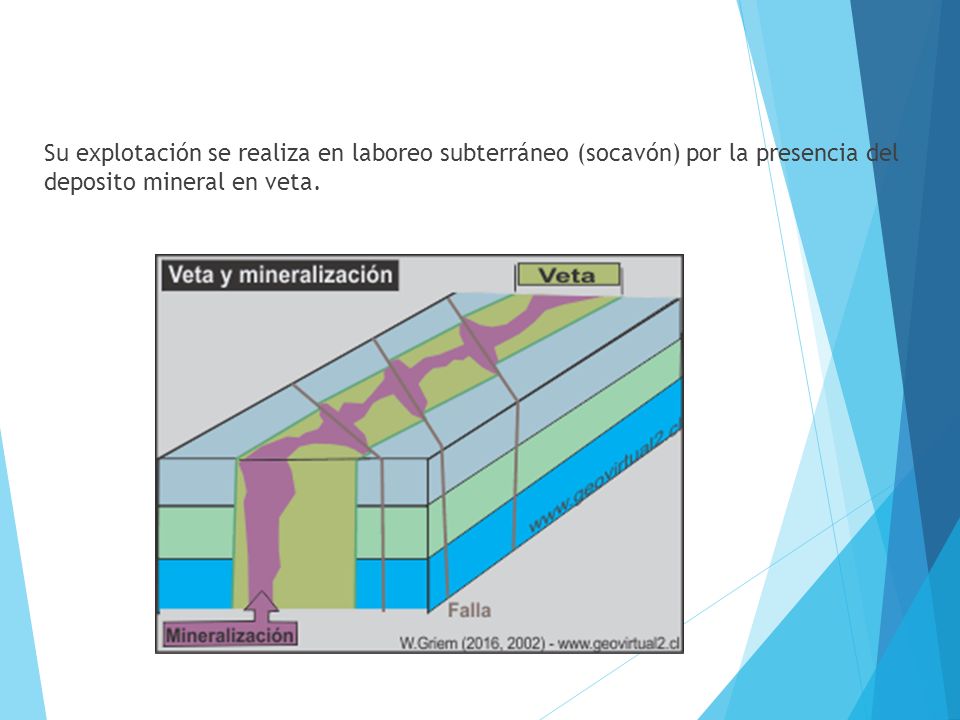 Su explotación se realiza en laboreo subterráneo (socavón) por la presencia del deposito mineral en veta.

Veta y mineralización

Veta

www.geovirtual2.cl

Falla

Mineralización

W.Griem (2016, 2002) - www.geovirtual2.cl